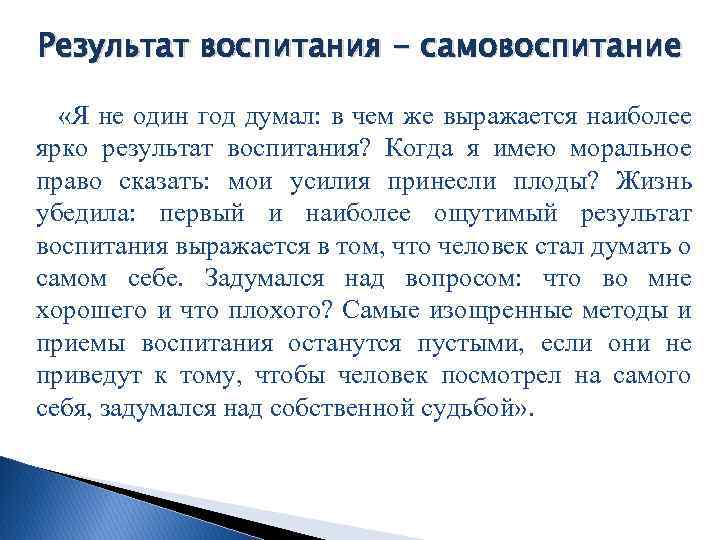 Результат воспитания – самовоспитание

«Я не один год думал: в чем же выражается наиболее ярко результат воспитания? Когда я имею моральное право сказать: мои усилия принесли плоды? Жизнь убедила: первый и наиболее ощутимый результат воспитания выражается в том, что человек стал думать о самом себе. Задумался над вопросом: что во мне хорошего и что плохого? Самые изощренные методы и приемы воспитания останутся пустыми, если они не приведут к тому, чтобы человек посмотрел на самого себя, задумался над собственной судьбой».